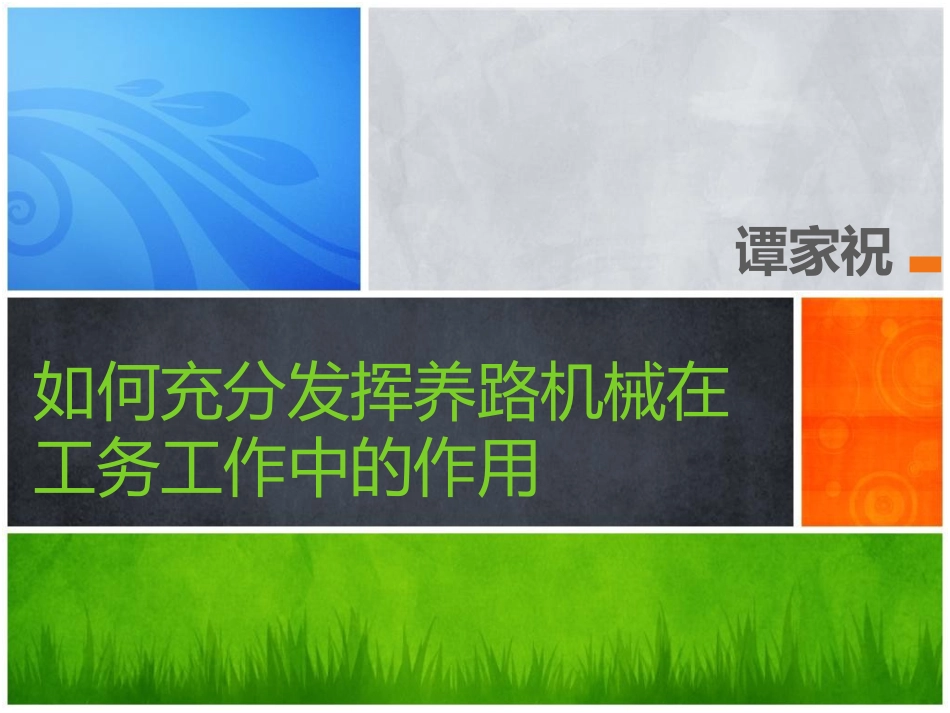 谭家祝

如何充分发挥养路机械在工务工作中的作用